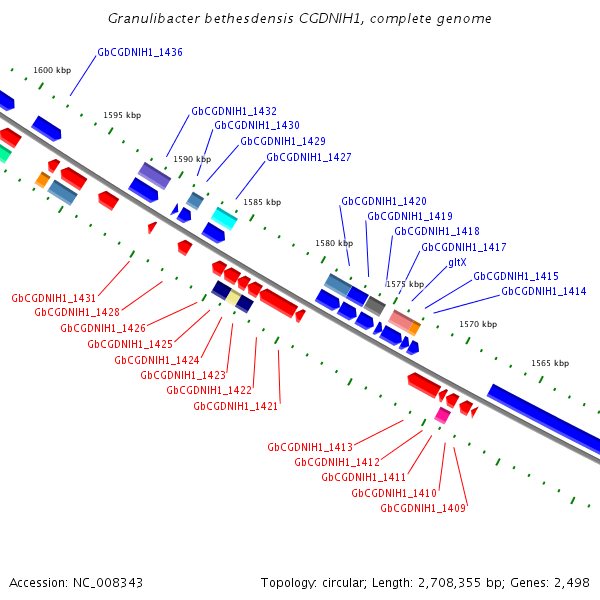 Granulibacter bethesdensis CGDNIH1, complete genome

GbCGDNIH1_1436

1600 kbp

1595 kbp

GbCGDNIH1_1432

GbCGDNIH1_1430

GbCGDNIH1_1429

GbCGDNIH1_1427

1590 kbp

1585 kbp

GbCGDNIH1_1420

GbCGDNIH1_1419

GbCGDNIH1_1418

GbCGDNIH1_1417

gltX

GbCGDNIH1_1415

GbCGDNIH1_1414

1580 kbp

1575 kbp

1570 kbp

1565 kbp

GbCGDNIH1_1431

GbCGDNIH1_1428

GbCGDNIH1_1426

GbCGDNIH1_1425

GbCGDNIH1_1424

GbCGDNIH1_1423

GbCGDNIH1_1422

GbCGDNIH1_1421

GbCGDNIH1_1413

GbCGDNIH1_1412

GbCGDNIH1_1411

GbCGDNIH1_1410

GbCGDNIH1_1409

Accession: NC_008343

Topology: circular; Length: 2,708,355 bp; Genes: 2,498